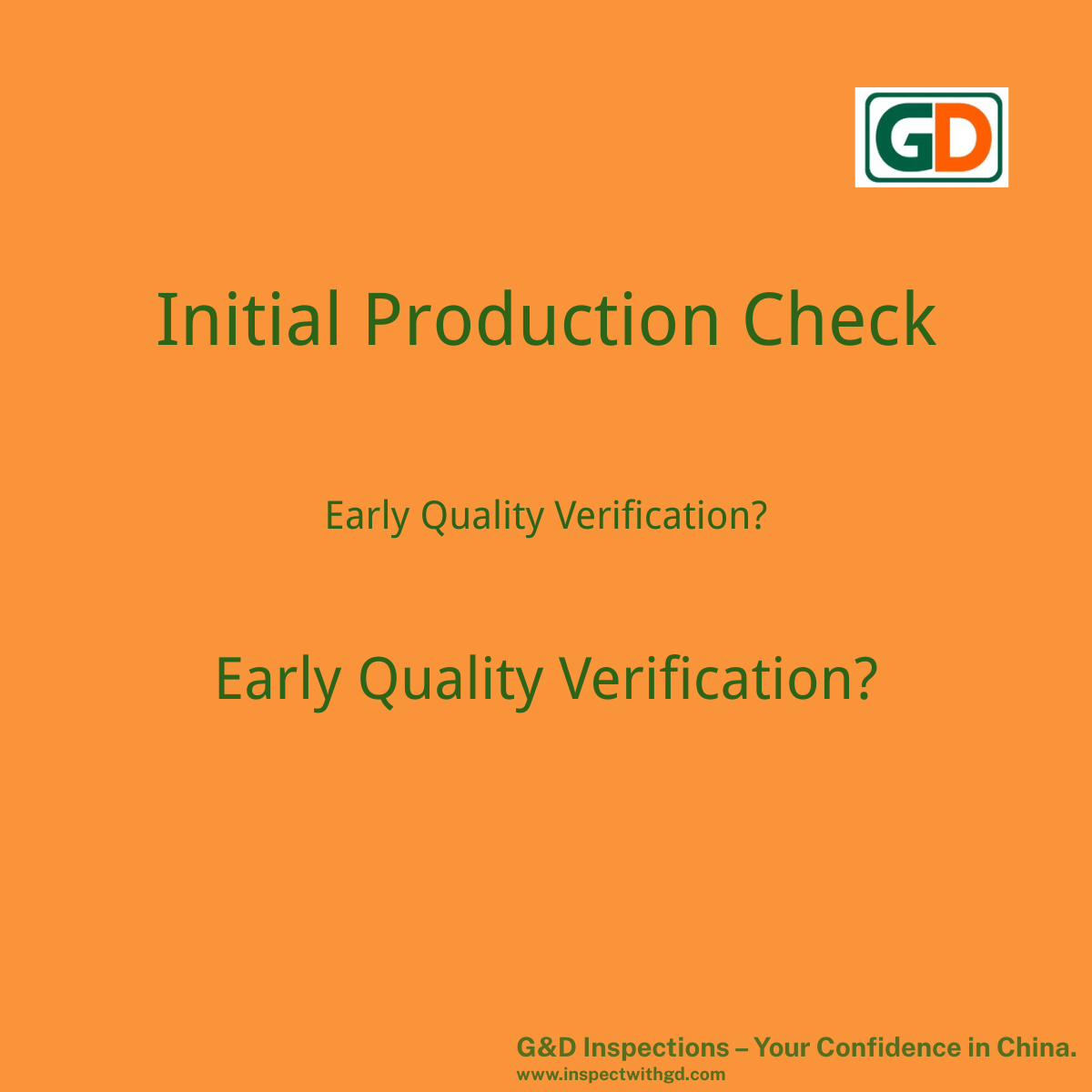 GD

Initial Production Check

Early Quality Verification?

Early Quality Verification?

G&D Inspections – Your Confidence in China.
www.inspectwithgd.com